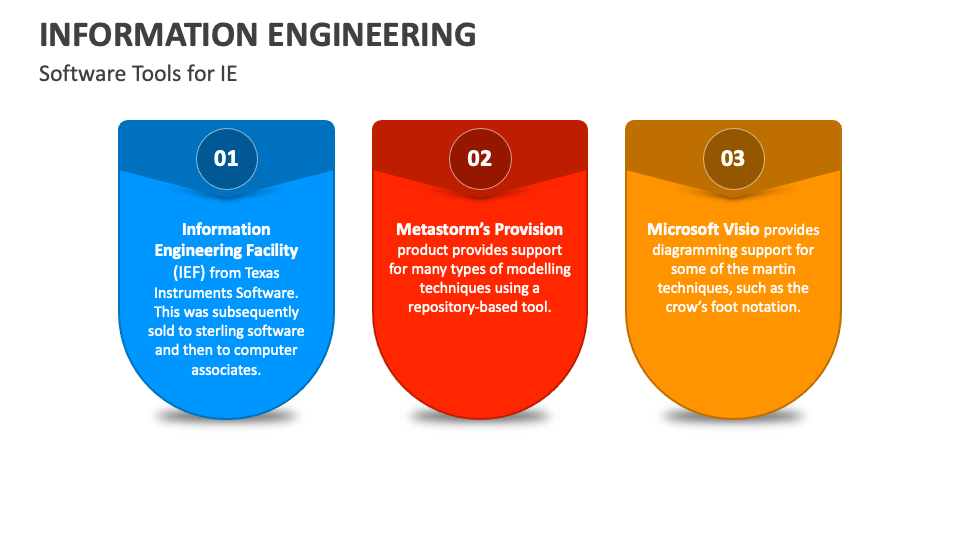 INFORMATION ENGINEERING

Software Tools for IE

01

Information Engineering Facility (IEF) from Texas Instruments Software. This was subsequently sold to sterling software and then to computer associates.

02

Metastorm's Provision product provides support for many types of modelling techniques using a repository-based tool.

03

Microsoft Visio provides diagramming support for some of the martin techniques, such as the crow's foot notation.